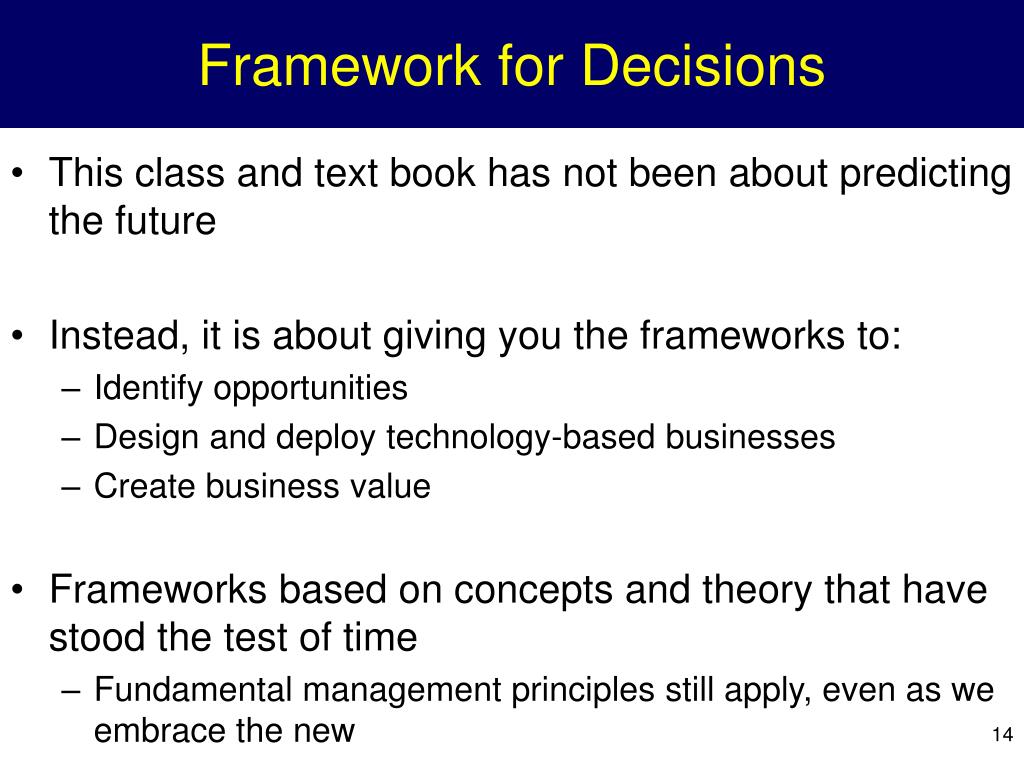 Framework for Decisions

• This class and text book has not been about predicting the future

• Instead, it is about giving you the frameworks to:
– Identify opportunities
– Design and deploy technology-based businesses
– Create business value

• Frameworks based on concepts and theory that have stood the test of time
– Fundamental management principles still apply, even as we embrace the new

14